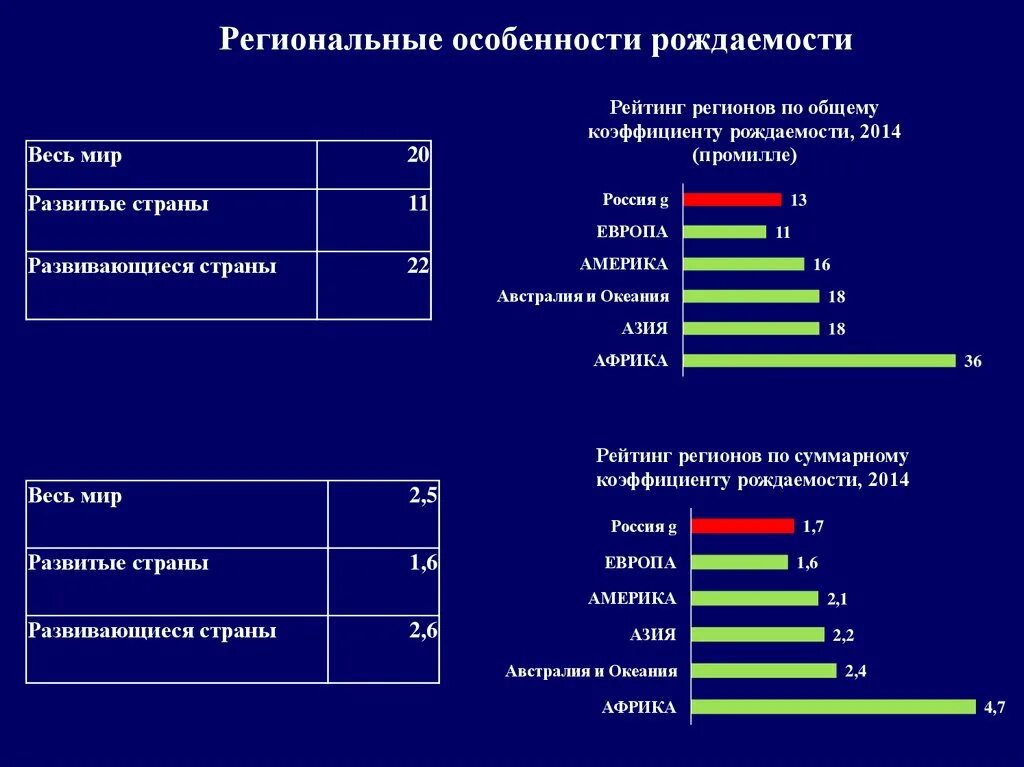 Региональные особенности рождаемости

| Весь мир | 20 |
|---|---|
| Развитые страны | 11 |
| Развивающиеся страны | 22 |

Рейтинг регионов по общему коэффициенту рождаемости, 2014 (промилле)

Россия g 13
ЕВРОПА 11
АМЕРИКА 16
Австралия и Океания 18
АЗИЯ 18
АФРИКА 36

| Весь мир | 2,5 |
|---|---|
| Развитые страны | 1,6 |
| Развивающиеся страны | 2,6 |

Рейтинг регионов по суммарному коэффициенту рождаемости, 2014

Россия g 1,7
ЕВРОПА 1,6
АМЕРИКА 2,1
АЗИЯ 2,2
Австралия и Океания 2,4
АФРИКА 4,7